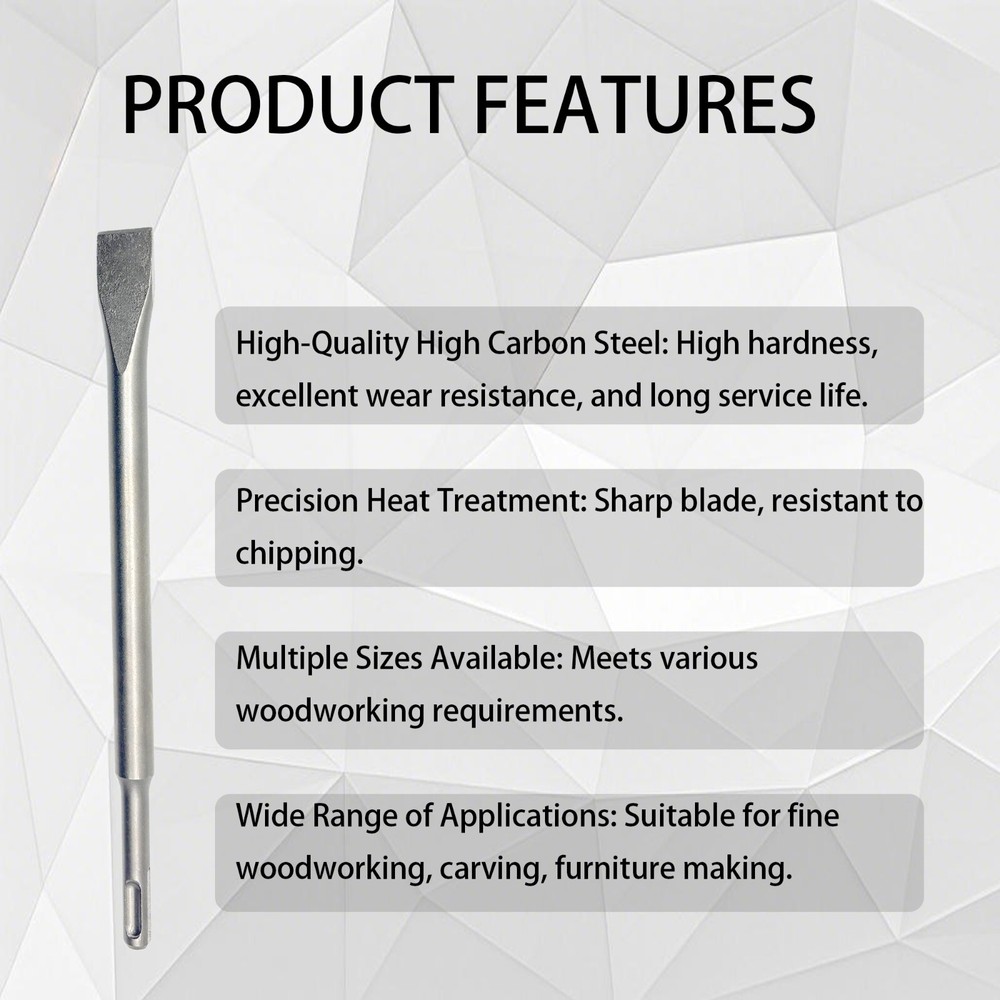 PRODUCT FEATURES

High-Quality High Carbon Steel: High hardness, excellent wear resistance, and long service life.

Precision Heat Treatment: Sharp blade, resistant to chipping.

Multiple Sizes Available: Meets various woodworking requirements.

Wide Range of Applications: Suitable for fine woodworking, carving, furniture making.